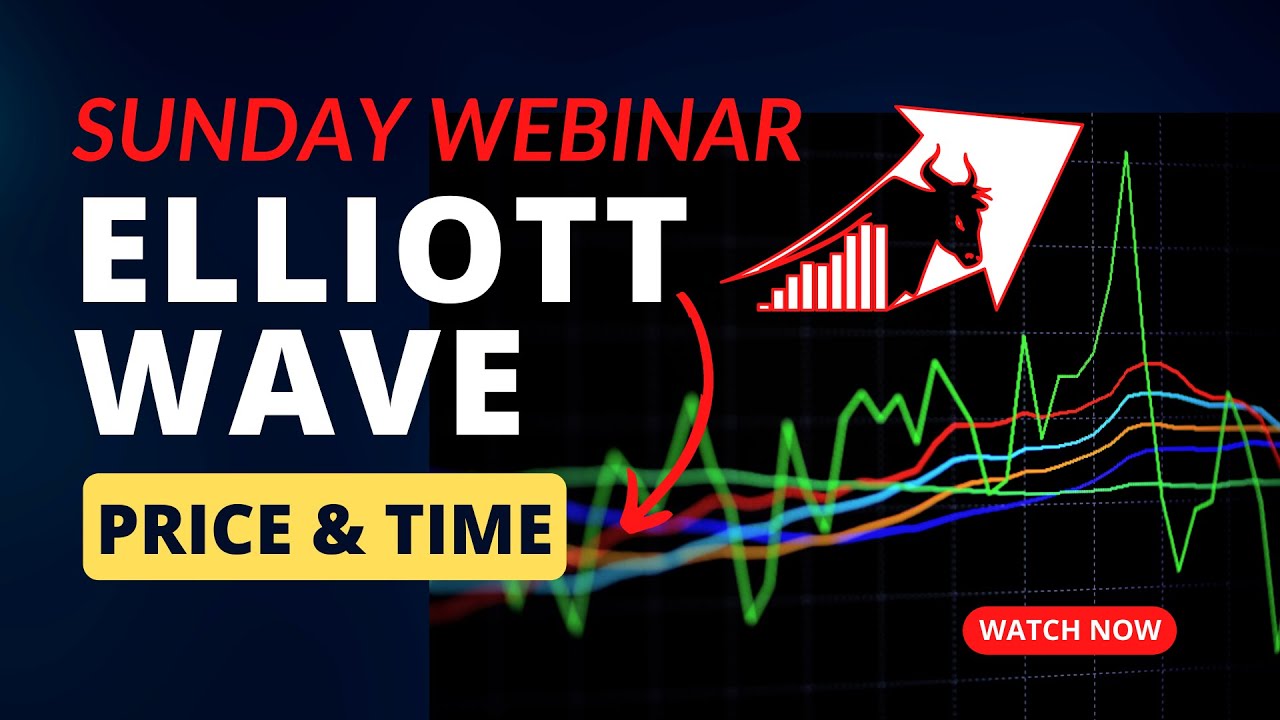 SUNDAY WEBINAR
ELLIOTT WAVE
PRICE & TIME
WATCH NOW